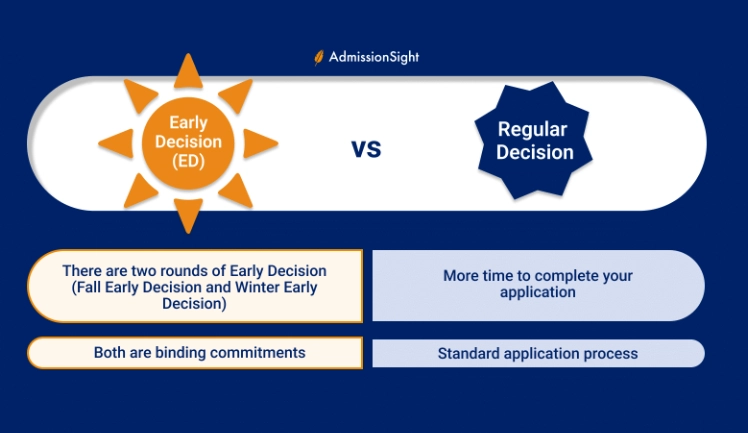 AdmissionSight

Early Decision (ED)

VS

Regular Decision

There are two rounds of Early Decision (Fall Early Decision and Winter Early Decision)

More time to complete your application

Both are binding commitments

Standard application process